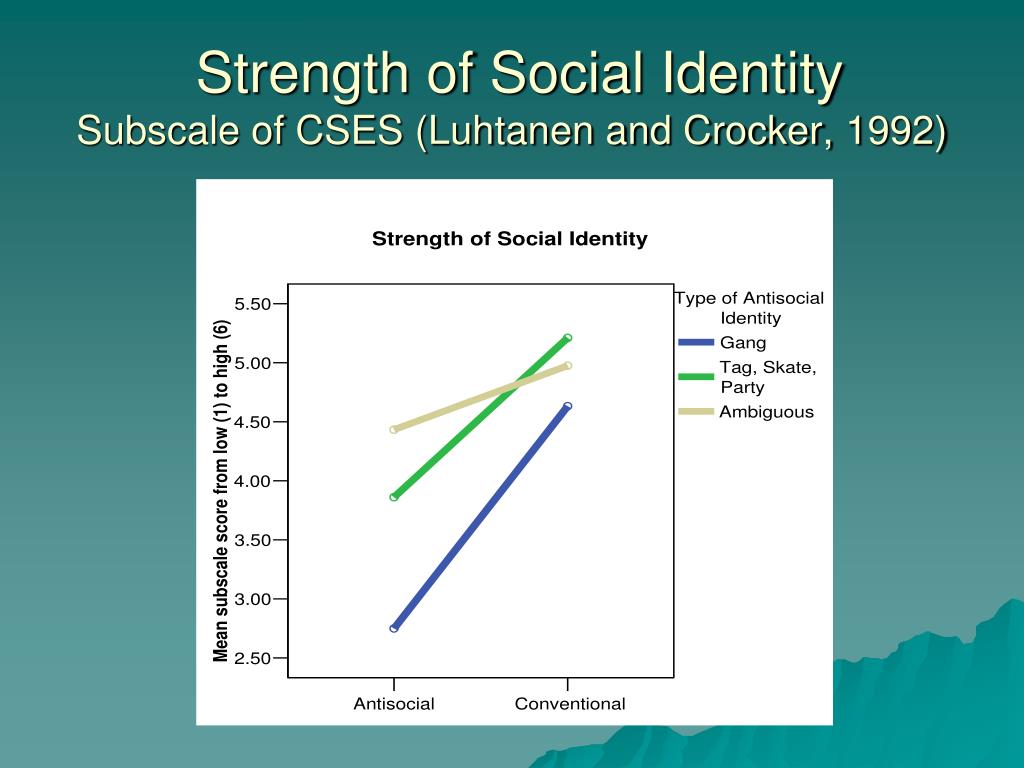 Strength of Social Identity
Subscale of CSES (Luhtanen and Crocker, 1992)

Strength of Social Identity

Mean subscale score from low (1) to high (6)

5.50
5.00
4.50
4.00
3.50
3.00
2.50

Antisocial
Conventional

Type of Antisocial Identity
Gang
Tag, Skate, Party
Ambiguous